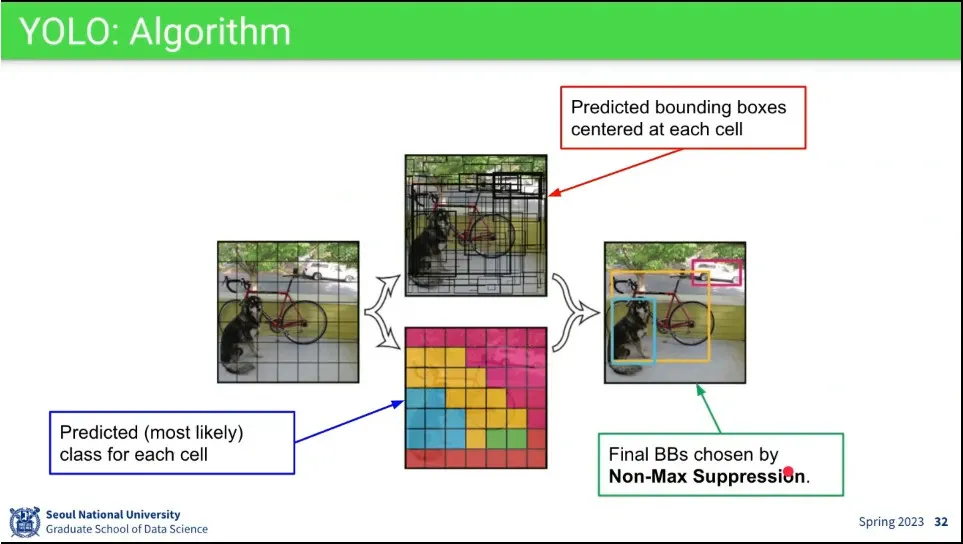 YOLO: Algorithm

Predicted bounding boxes centered at each cell

Predicted (most likely) class for each cell

Final BBs chosen by **Non-Max Suppression**.

Seoul National University
Graduate School of Data Science

Spring 2023 32